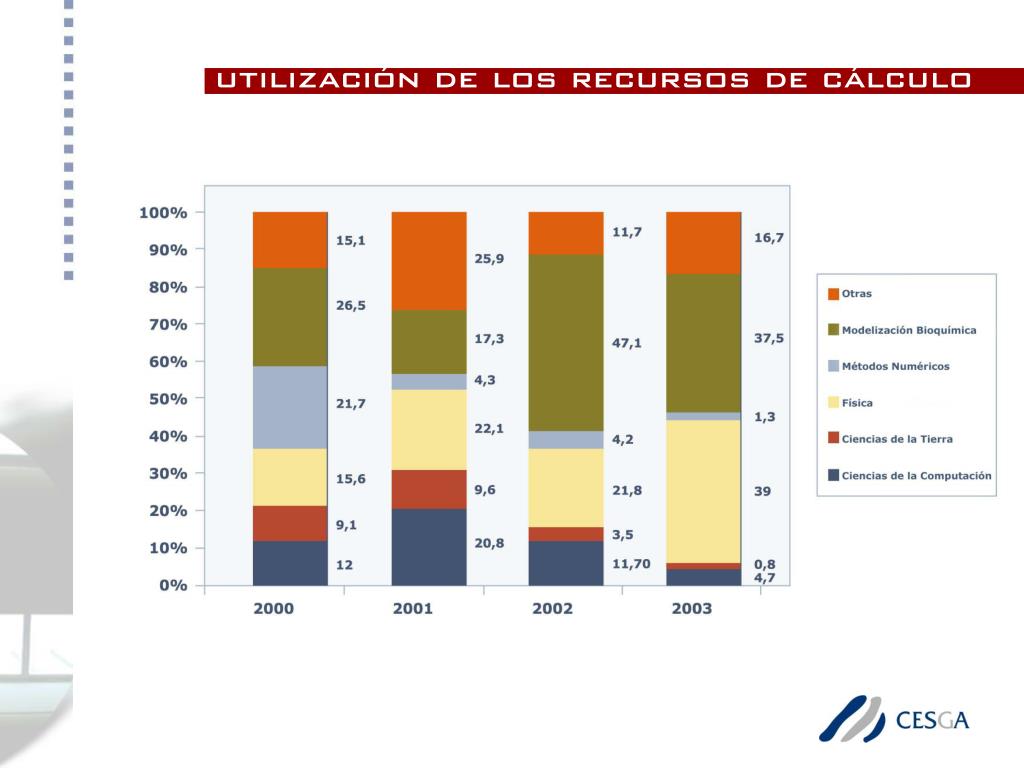 UTILIZACIÓN DE LOS RECURSOS DE CÁLCULO

100%
90%
80%
70%
60%
50%
40%
30%
20%
10%
0%

15,1
26,5
21,7
15,6
9,1
12

25,9
17,3
4,3
22,1
9,6
20,8

11,7
47,1
4,2
21,8
3,5
11,70

16,7
37,5
1,3
39
0,8
4,7

2000
2001
2002
2003

Otras
Modelización Bioquímica
Métodos Numéricos
Física
Ciencias de la Tierra
Ciencias de la Computación

CESGA